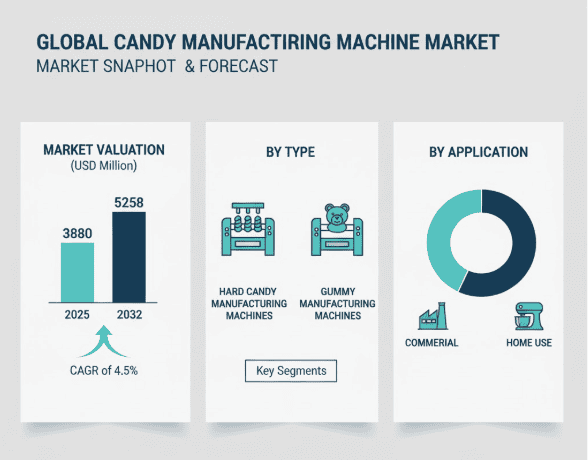 GLOBAL CANDY MANUFACTIRING MACHINE MARKET
MARKET SNAPHOT & FORECAST

MARKET VALUATION
(USD Million)

3880
5258
2025
2032

CAGR of 4.5%

BY TYPE

HARD CANDY MANUFACTURING MACHINES

GUMMY MANUFACTURING MACHINES

Key Segments

BY APPLICATION

COMMERIAL

HOME USE